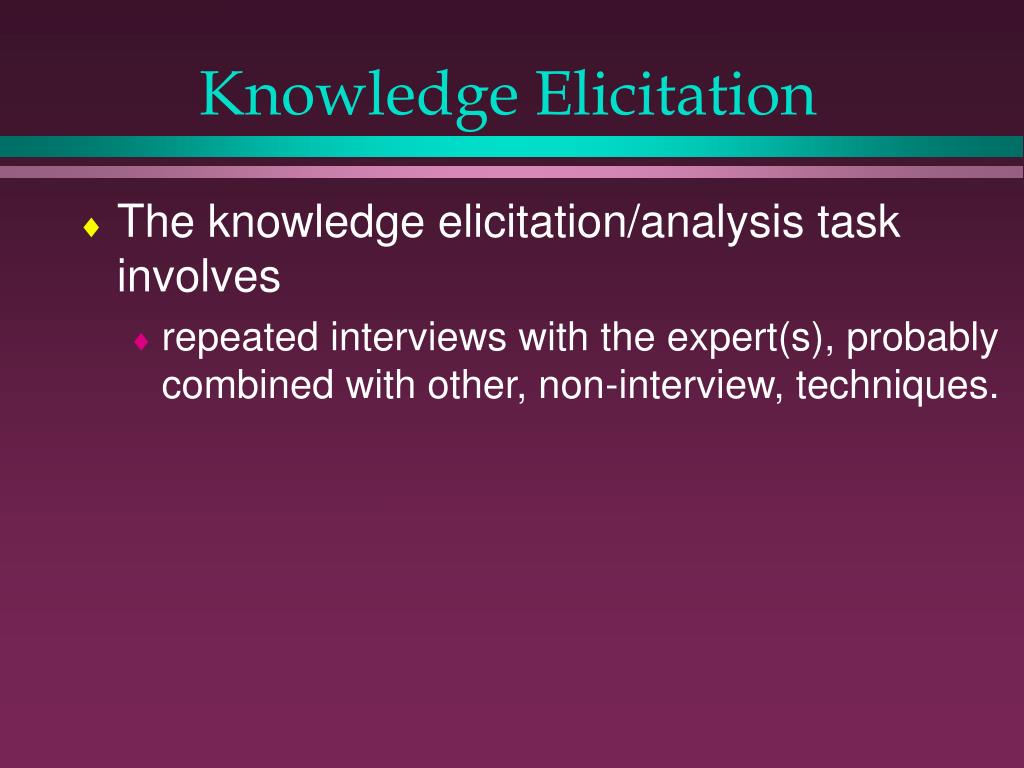 Knowledge Elicitation

♦ The knowledge elicitation/analysis task involves

♦ repeated interviews with the expert(s), probably combined with other, non-interview, techniques.